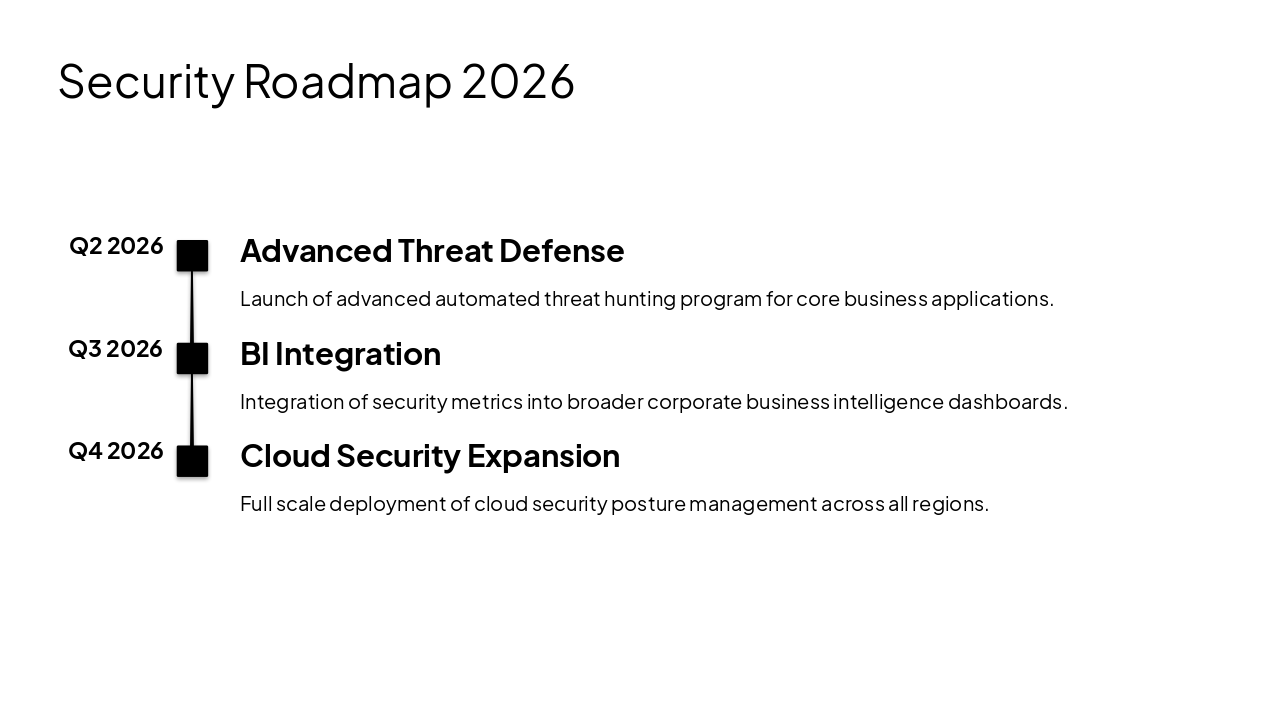 Security Roadmap 2026

Q2 2026

Advanced Threat Defense

Launch of advanced automated threat hunting program for core business applications.

Q3 2026

BI Integration

Integration of security metrics into broader corporate business intelligence dashboards.

Q4 2026

Cloud Security Expansion

Full scale deployment of cloud security posture management across all regions.